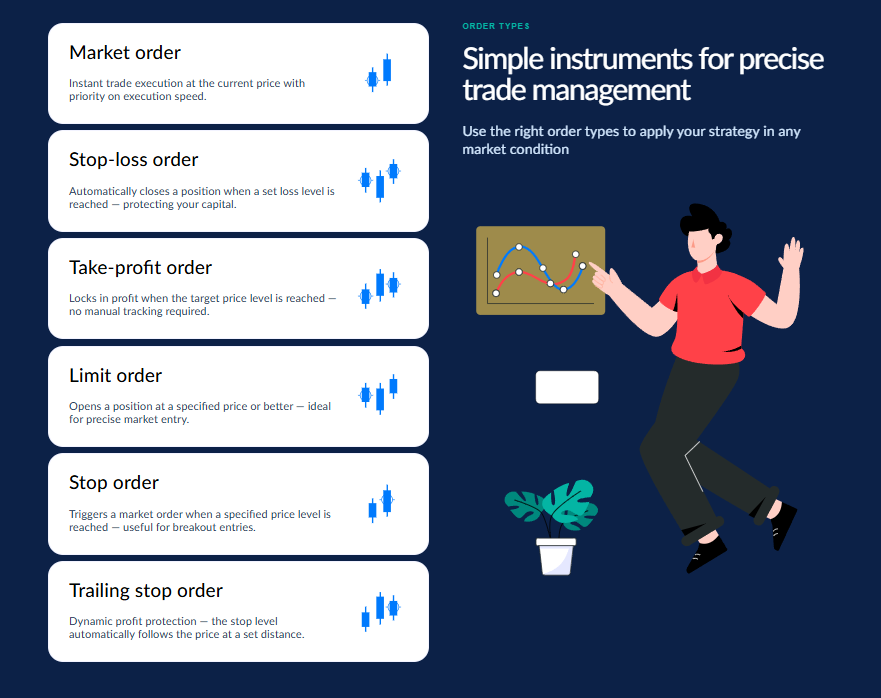 Market order

Instant trade execution at the current price with priority on execution speed.

Stop-loss order

Automatically closes a position when a set loss level is reached — protecting your capital.

Take-profit order

Locks in profit when the target price level is reached — no manual tracking required.

Limit order

Opens a position at a specified price or better — ideal for precise market entry.

Stop order

Triggers a market order when a specified price level is reached — useful for breakout entries.

Trailing stop order

Dynamic profit protection — the stop level automatically follows the price at a set distance.

ORDER TYPES

Simple instruments for precise trade management

Use the right order types to apply your strategy in any market condition